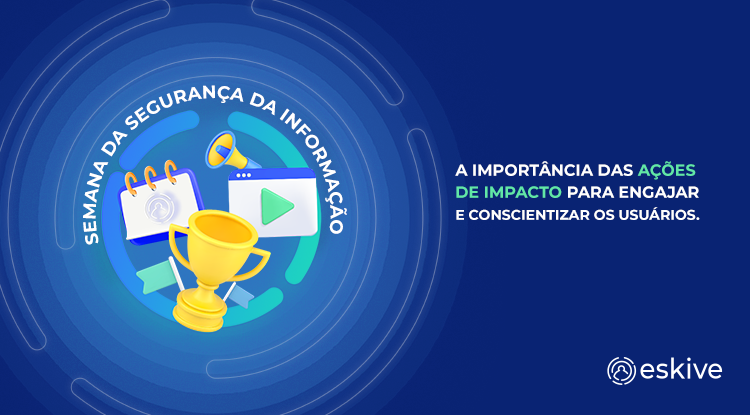 SEMANA DA SEGURANÇA DA INFORMAÇÃO

A IMPORTÂNCIA DAS AÇÕES DE IMPACTO PARA ENGAJAR E CONSCIENTIZAR OS USUÁRIOS.

eskive